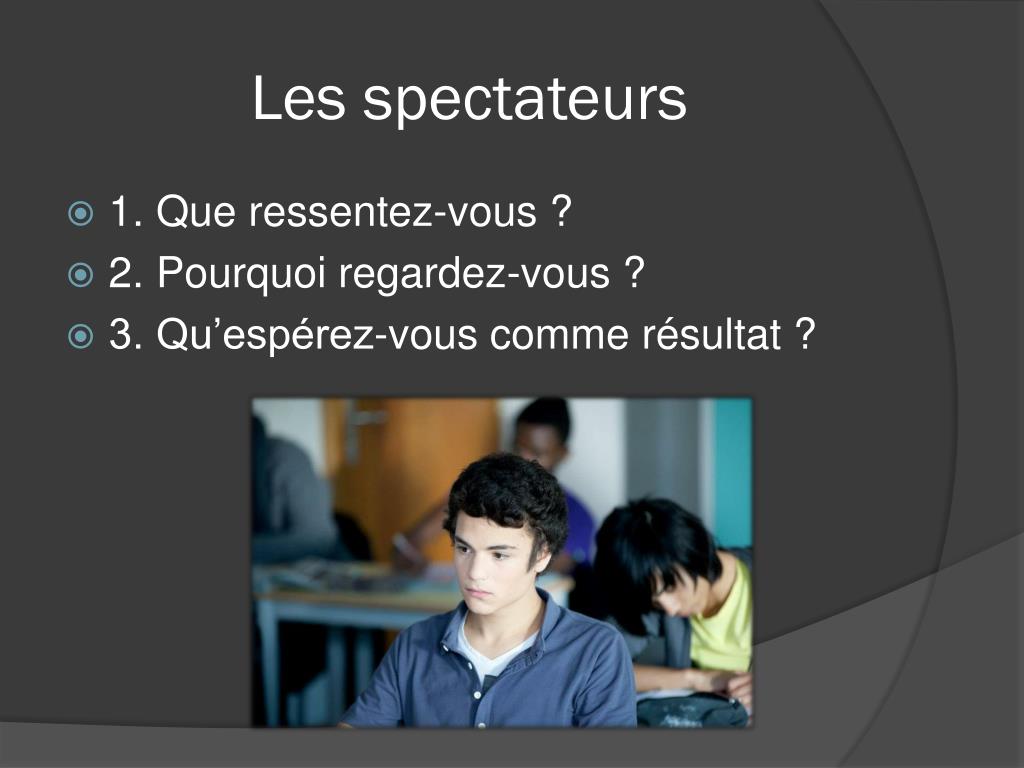 Les spectateurs

1. Que ressentez-vous ?
2. Pourquoi regardez-vous ?
3. Qu’espérez-vous comme résultat ?